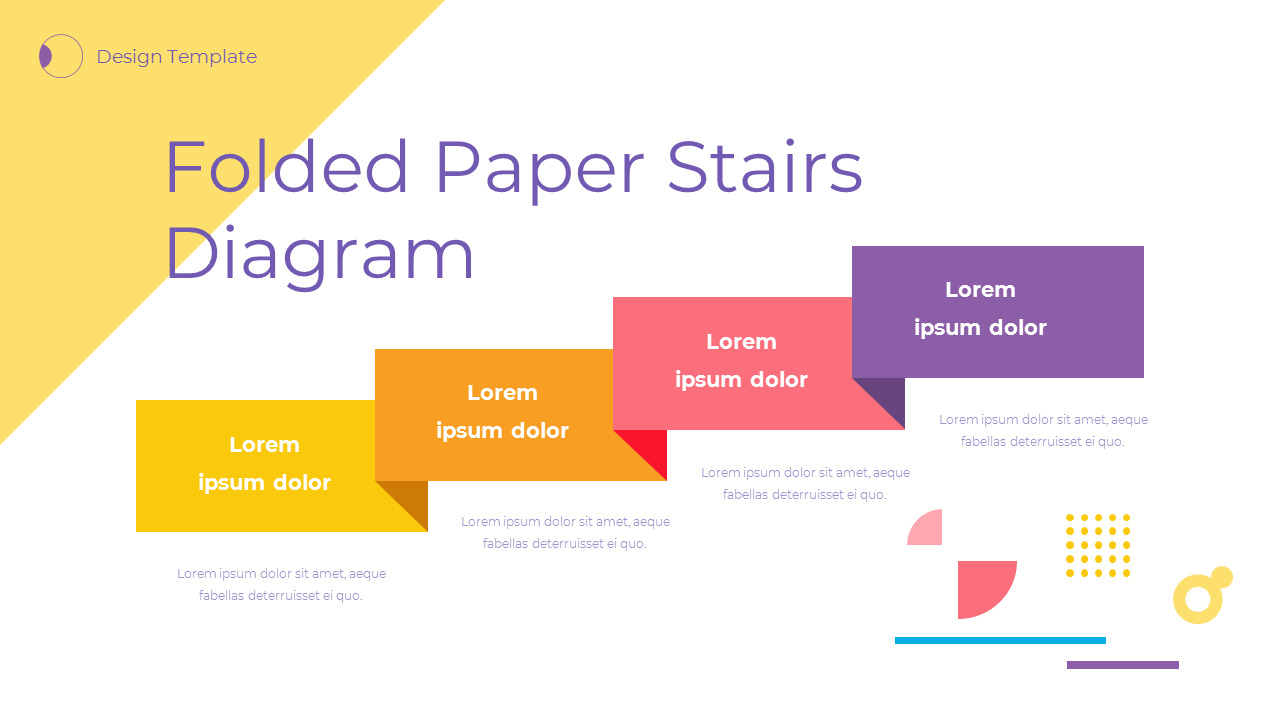 Design Template

Folded Paper Stairs Diagram

Lorem ipsum dolor

Lorem ipsum dolor sit amet, aeque fabellas deterruisset ei quo.

Lorem ipsum dolor

Lorem ipsum dolor sit amet, aeque fabellas deterruisset ei quo.

Lorem ipsum dolor

Lorem ipsum dolor sit amet, aeque fabellas deterruisset ei quo.

Lorem ipsum dolor

Lorem ipsum dolor sit amet, aeque fabellas deterruisset ei quo.